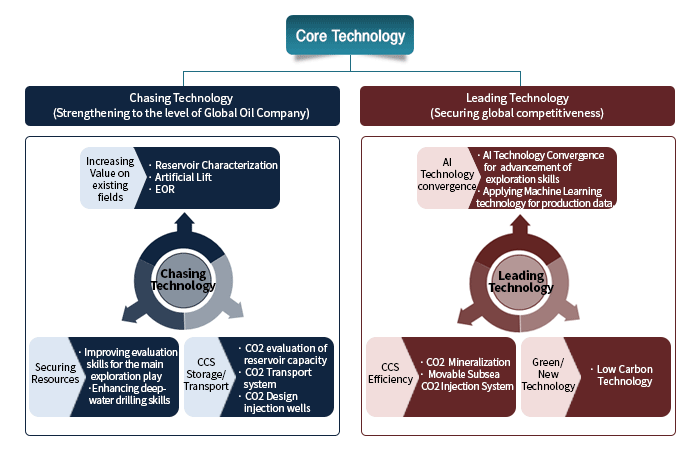 Core Technology

Chasing Technology
(Strengthening to the level of Global Oil Company)

Increasing Value on existing fields

· Reservoir Characterization
· Artificial Lift
· EOR

Chasing Technology

Securing Resources

· Improving evaluation skills for the main exploration play
· Enhancing deep-water drilling skills

CCS Storage/ Transport

· CO2 evaluation of reservoir capacity
· CO2 Transport system
· CO2 Design injection wells

Leading Technology
(Securing global competitiveness)

AI Technology convergence

· AI Technology Convergence for advancement of exploration skills
· Applying Machine Learning technology for production data

Leading Technology

CCS Efficiency

· CO2 Mineralization
· Movable Subsea CO2 Injection System

Green/ New Technology

· Low Carbon Technology